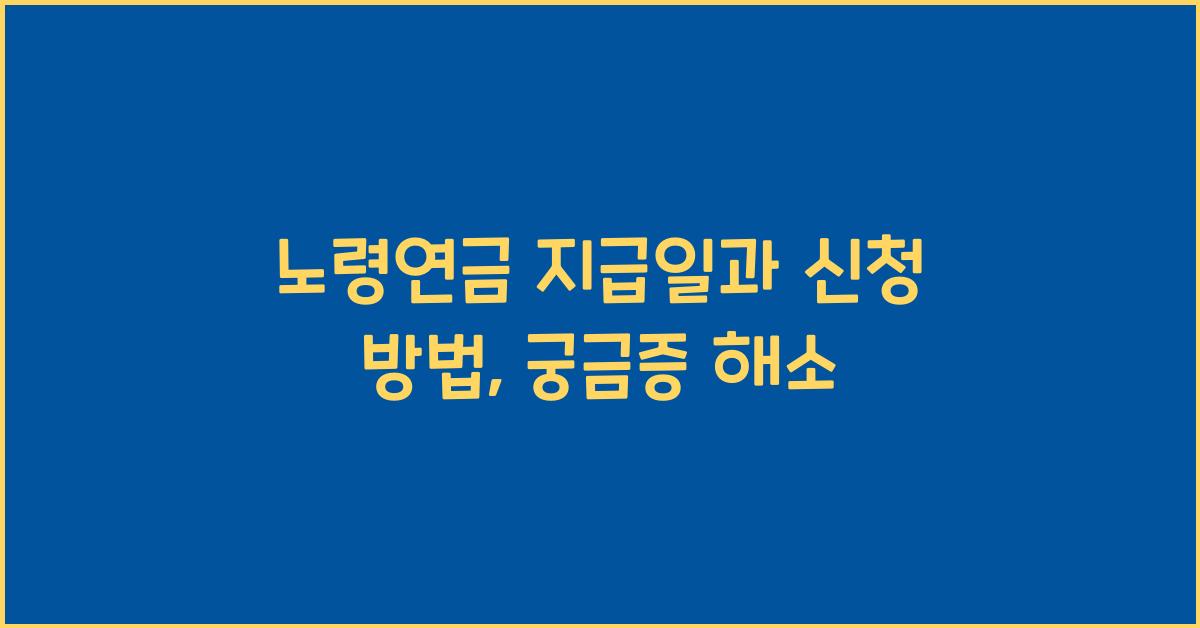 노령연금 지급일과 신청 방법, 궁금증 해소